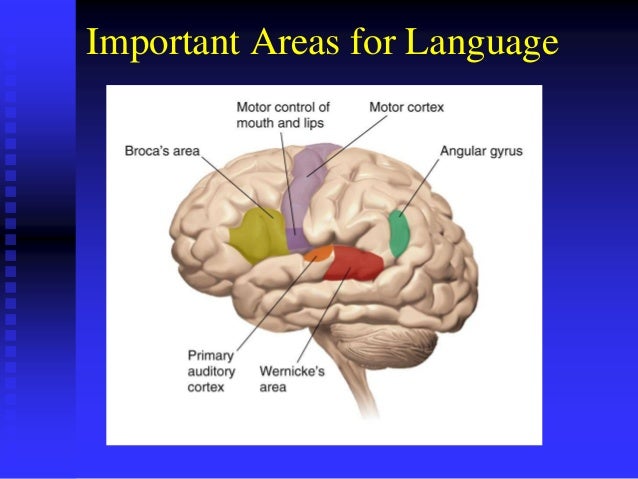 Important Areas for Language

Motor control of mouth and lips

Motor cortex

Broca's area

Angular gyrus

Primary auditory cortex

Wernicke's area